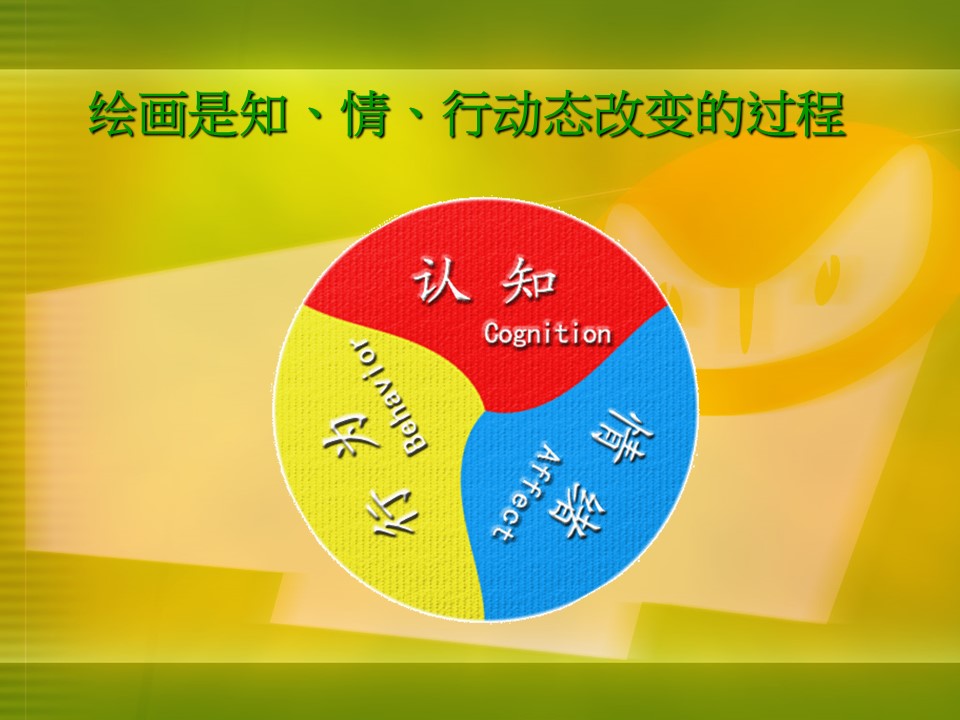 绘画是知、情、行动态改变的过程

认知
Cognition

情绪
Affect

行为
Behavior